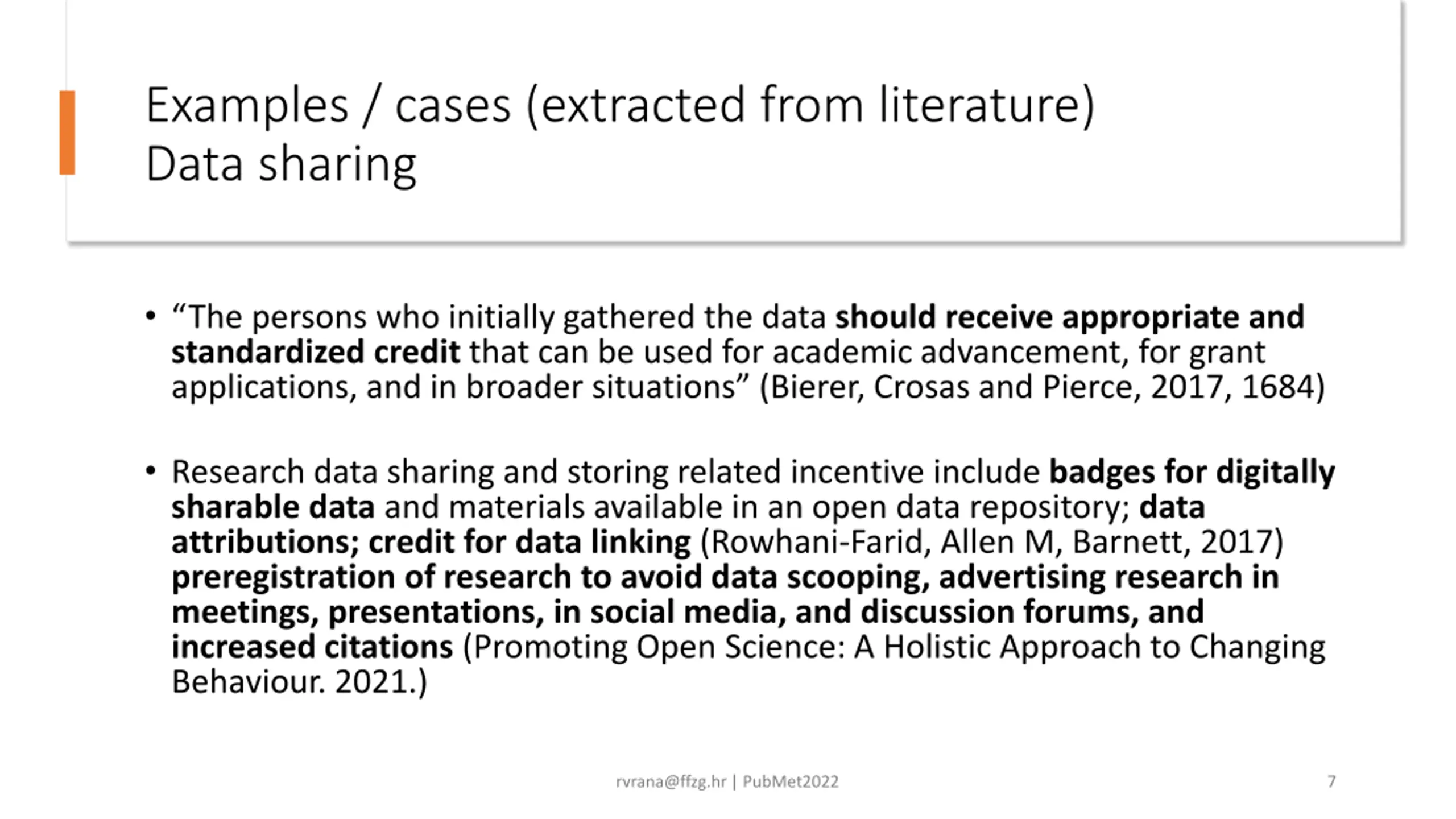 Examples / cases (extracted from literature)
Data sharing

• “The persons who initially gathered the data should receive appropriate and standardized credit that can be used for academic advancement, for grant applications, and in broader situations” (Bierer, Crosas and Pierce, 2017, 1684)

• Research data sharing and storing related incentive include badges for digitally sharable data and materials available in an open data repository; data attributions; credit for data linking (Rowhani-Farid, Allen M, Barnett, 2017) preregistration of research to avoid data scooping, advertising research in meetings, presentations, in social media, and discussion forums, and increased citations (Promoting Open Science: A Holistic Approach to Changing Behaviour. 2021.)

rvrana@ffzg.hr | PubMet2022

7